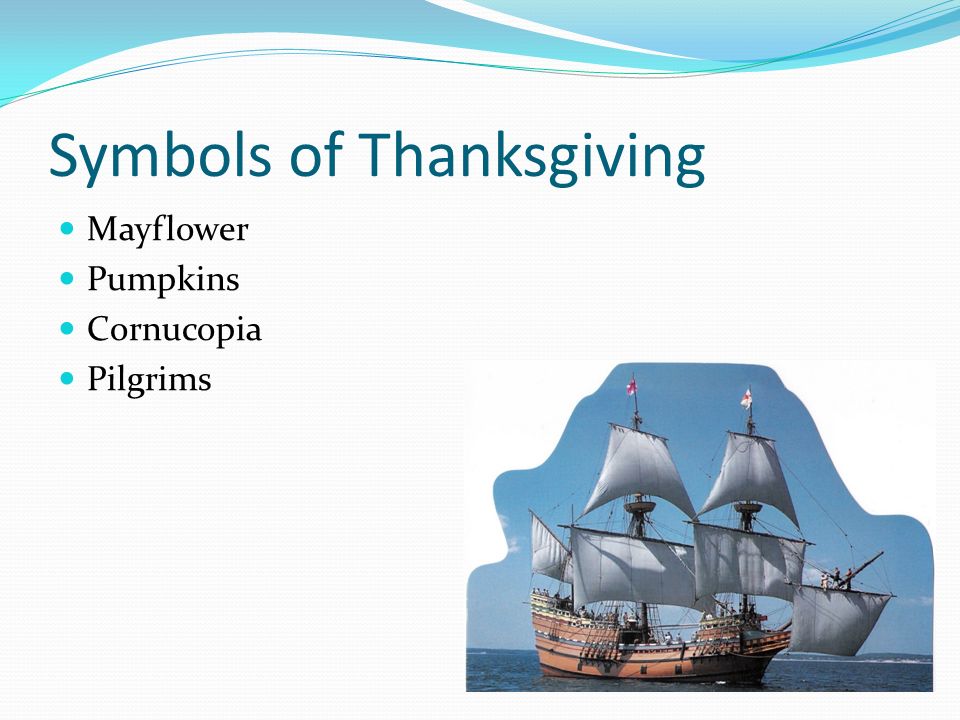 Symbols of Thanksgiving

- Mayflower
- Pumpkins
- Cornucopia
- Pilgrims